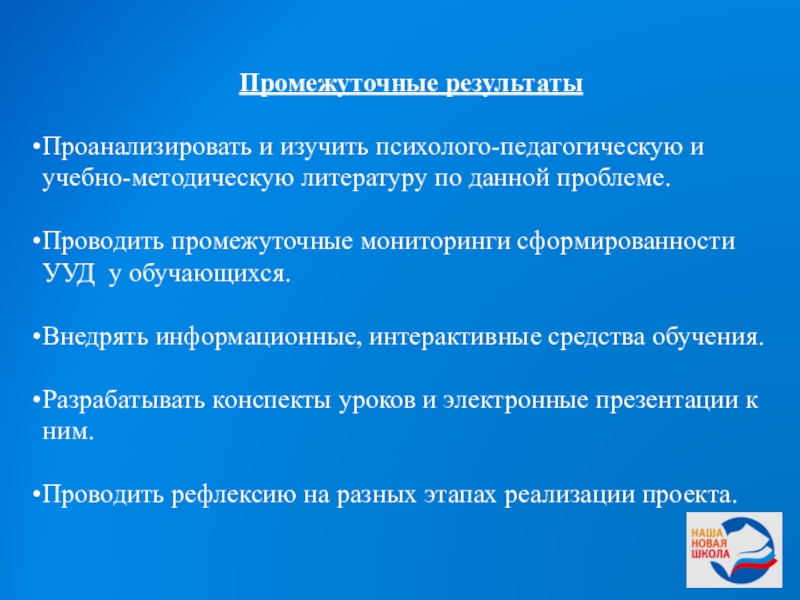 Промежуточные результаты

•Проанализировать и изучить психолого-педагогическую и учебно-методическую литературу по данной проблеме.

•Проводить промежуточные мониторинги сформированности УУД у обучающихся.

•Внедрять информационные, интерактивные средства обучения.

•Разрабатывать конспекты уроков и электронные презентации к ним.

•Проводить рефлексию на разных этапах реализации проекта.

НАША
НОВАЯ
ШКОЛА